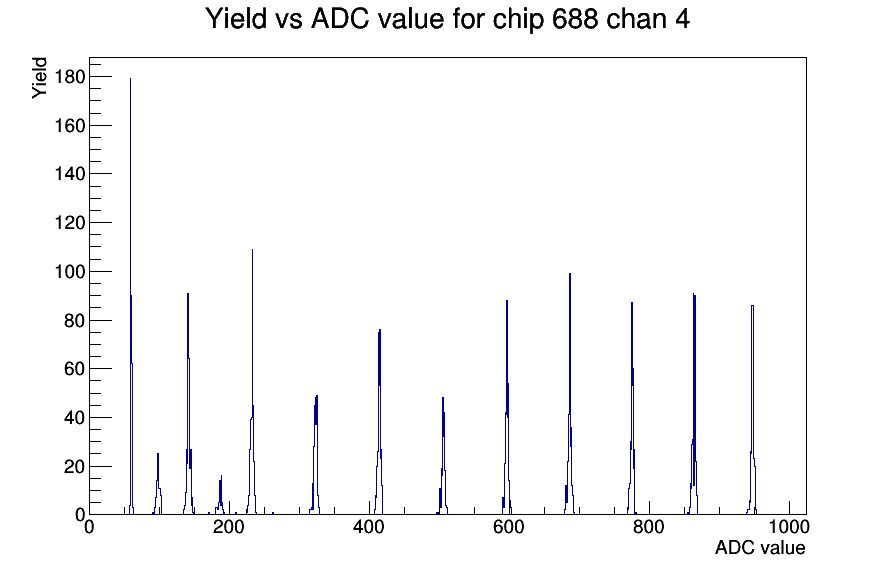 Yield vs ADC value for chip 688 chan 4

Yield

180
160
140
120
100
80
60
40
20
0

0
200
400
600
800
1000

ADC value